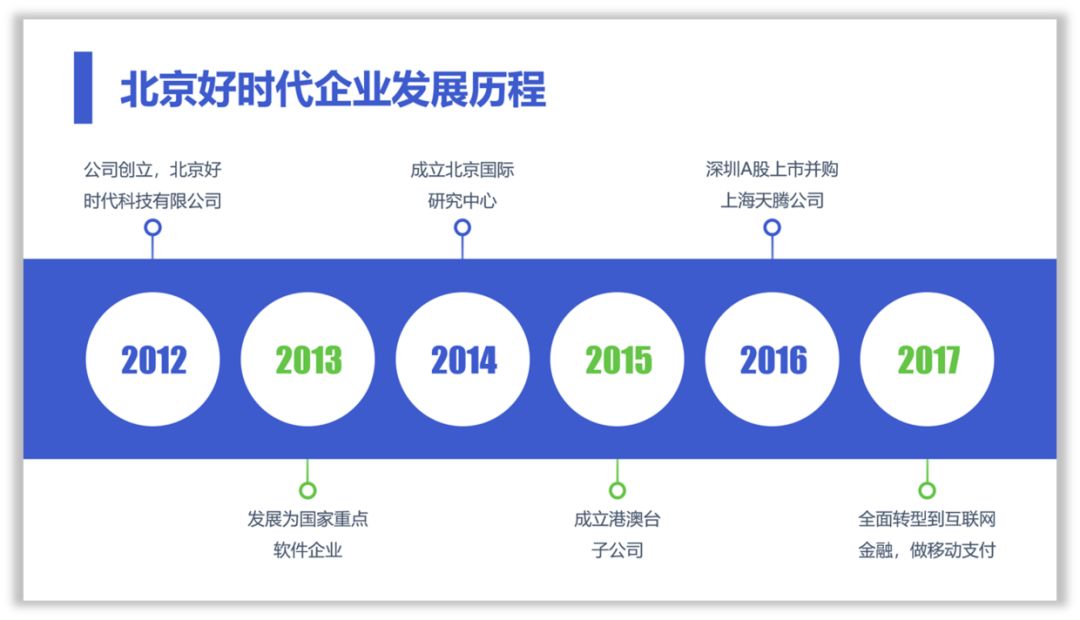 北京好时代企业发展历程

公司创立，北京好时代科技有限公司

成立北京国际研究中心

深圳A股上市并购上海天腾公司

2012

2013

2014

2015

2016

2017

发展为国家重点软件企业

成立港澳台子公司

全面转型到互联网金融，做移动支付